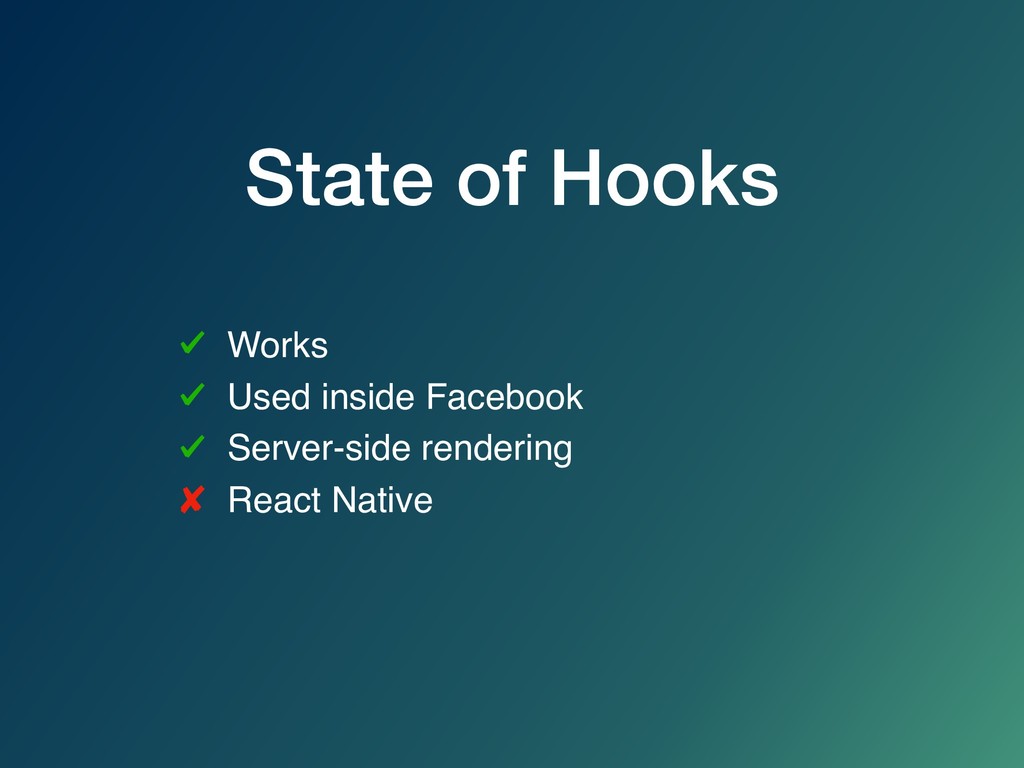 State of Hooks

✓ Works
✓ Used inside Facebook
✓ Server-side rendering
✘ React Native